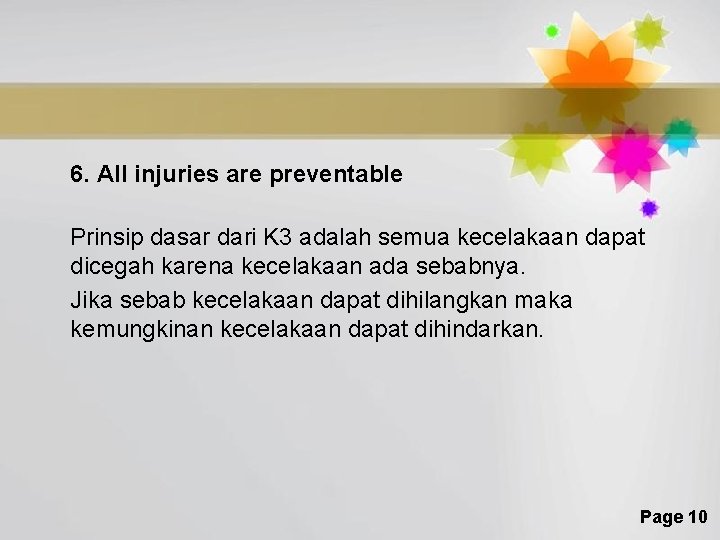 6. All injuries are preventable

Prinsip dasar dari K3 adalah semua kecelakaan dapat dicegah karena kecelakaan ada sebabnya.

Jika sebab kecelakaan dapat dihilangkan maka kemungkinan kecelakaan dapat dihindarkan.

Page 10